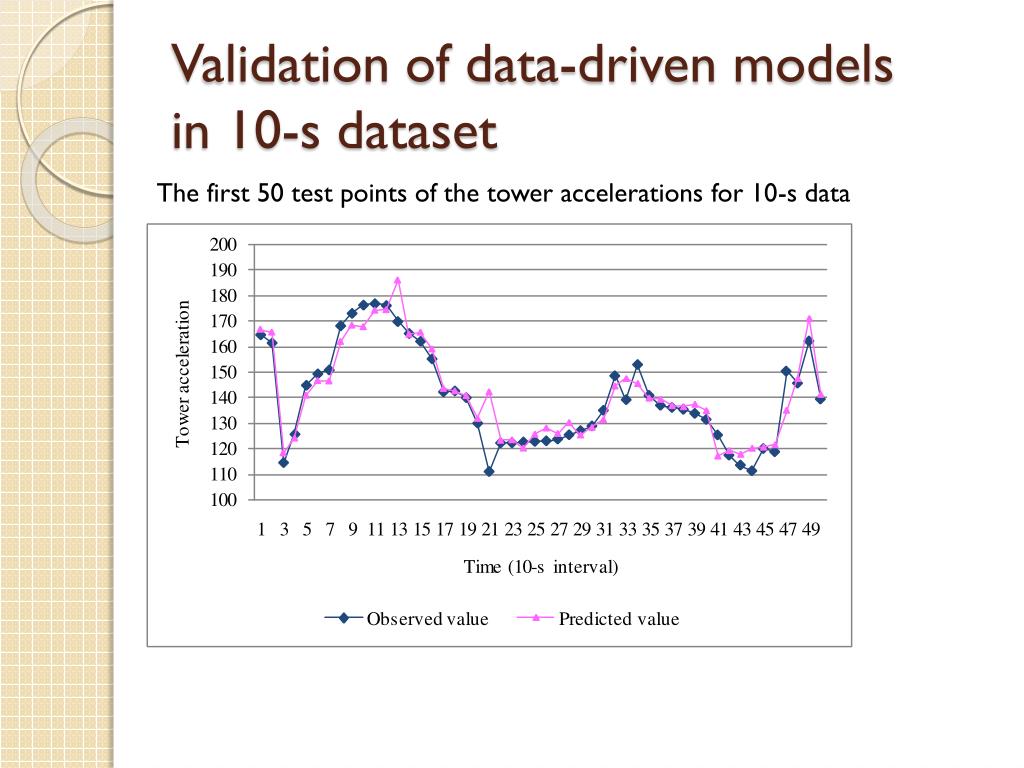 Validation of data-driven models in 10-s dataset

The first 50 test points of the tower accelerations for 10-s data

200
190
180
170
160
150
140
130
120
110
100

Tower acceleration

1 3 5 7 9 11 13 15 17 19 21 23 25 27 29 31 33 35 37 39 41 43 45 47 49

Time (10-s interval)

Observed value
Predicted value